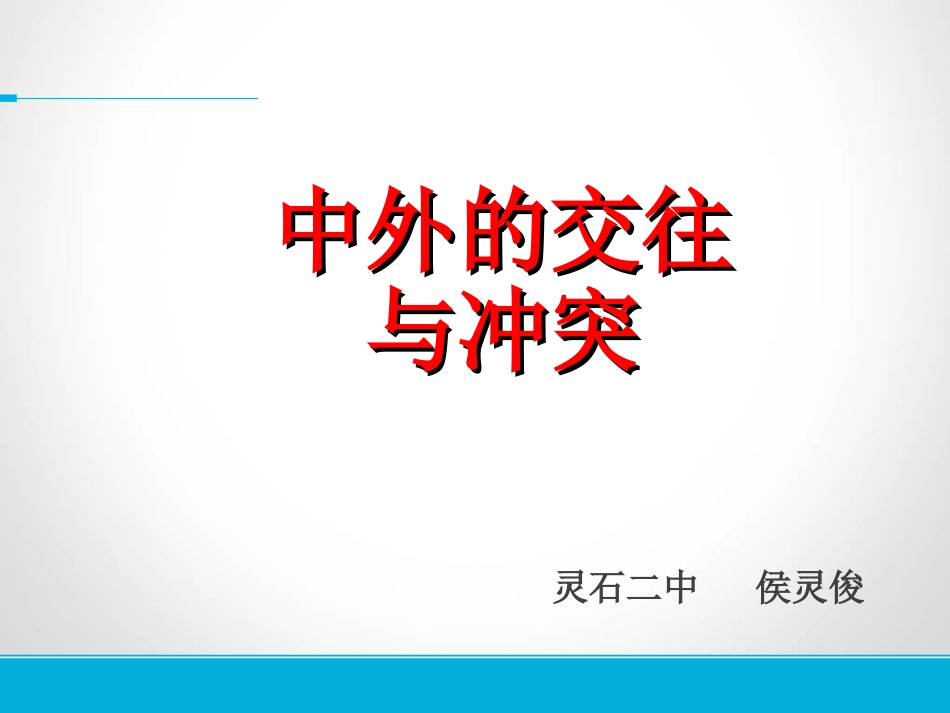 中外的交往
与冲突

灵石二中　侯灵俊